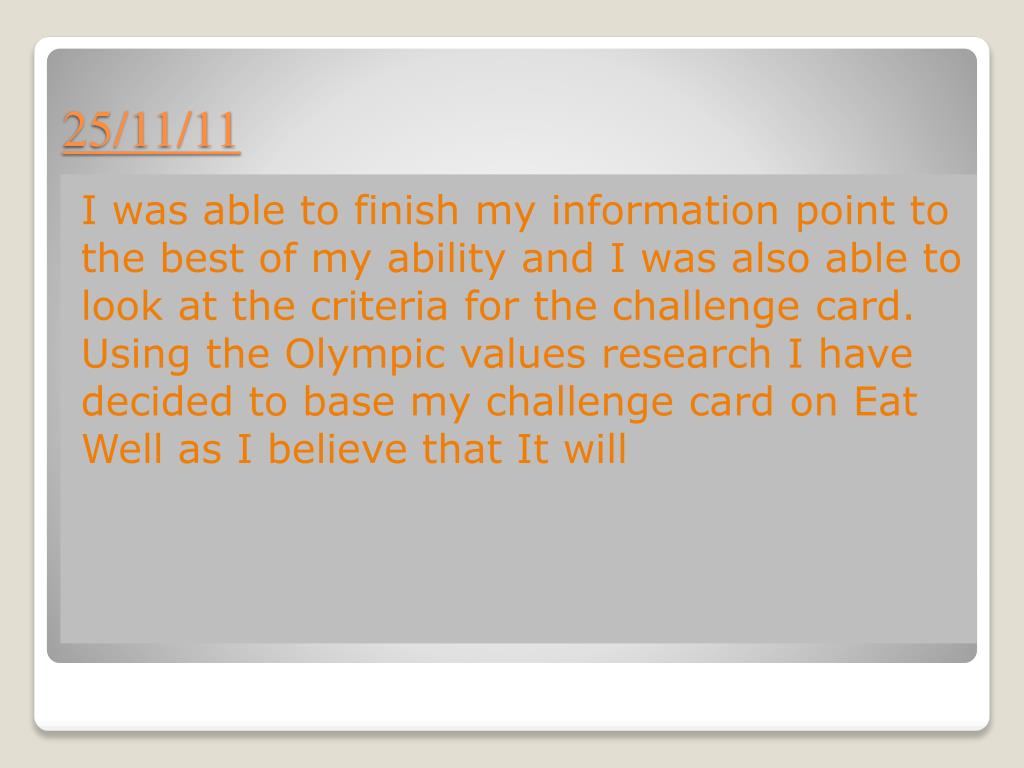 25/11/11

I was able to finish my information point to the best of my ability and I was also able to look at the criteria for the challenge card. Using the Olympic values research I have decided to base my challenge card on Eat Well as I believe that It will